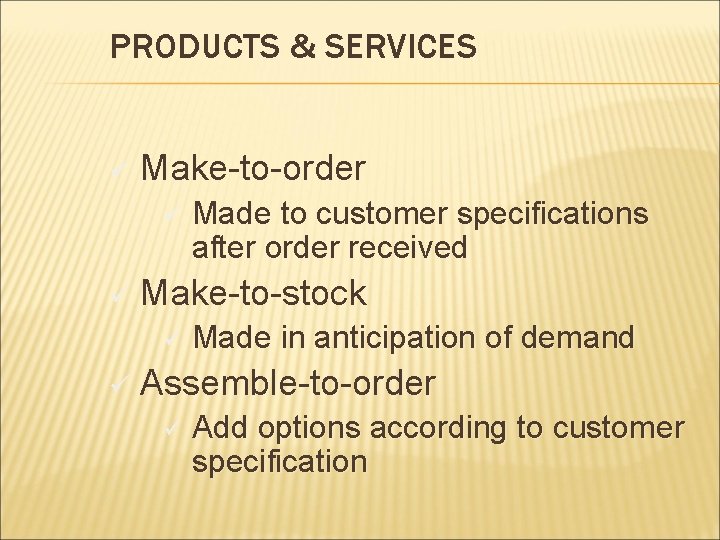 PRODUCTS & SERVICES

✓ Make-to-order
✓ Made to customer specifications after order received
✓ Make-to-stock
✓ Made in anticipation of demand
✓ Assemble-to-order
✓ Add options according to customer specification